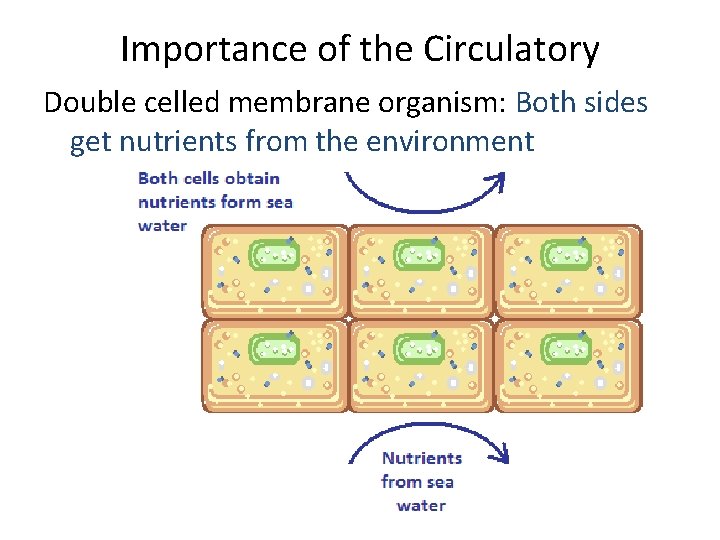 Importance of the Circulatory

Double celled membrane organism: Both sides get nutrients from the environment

Both cells obtain nutrients form sea water

Nutrients from sea water